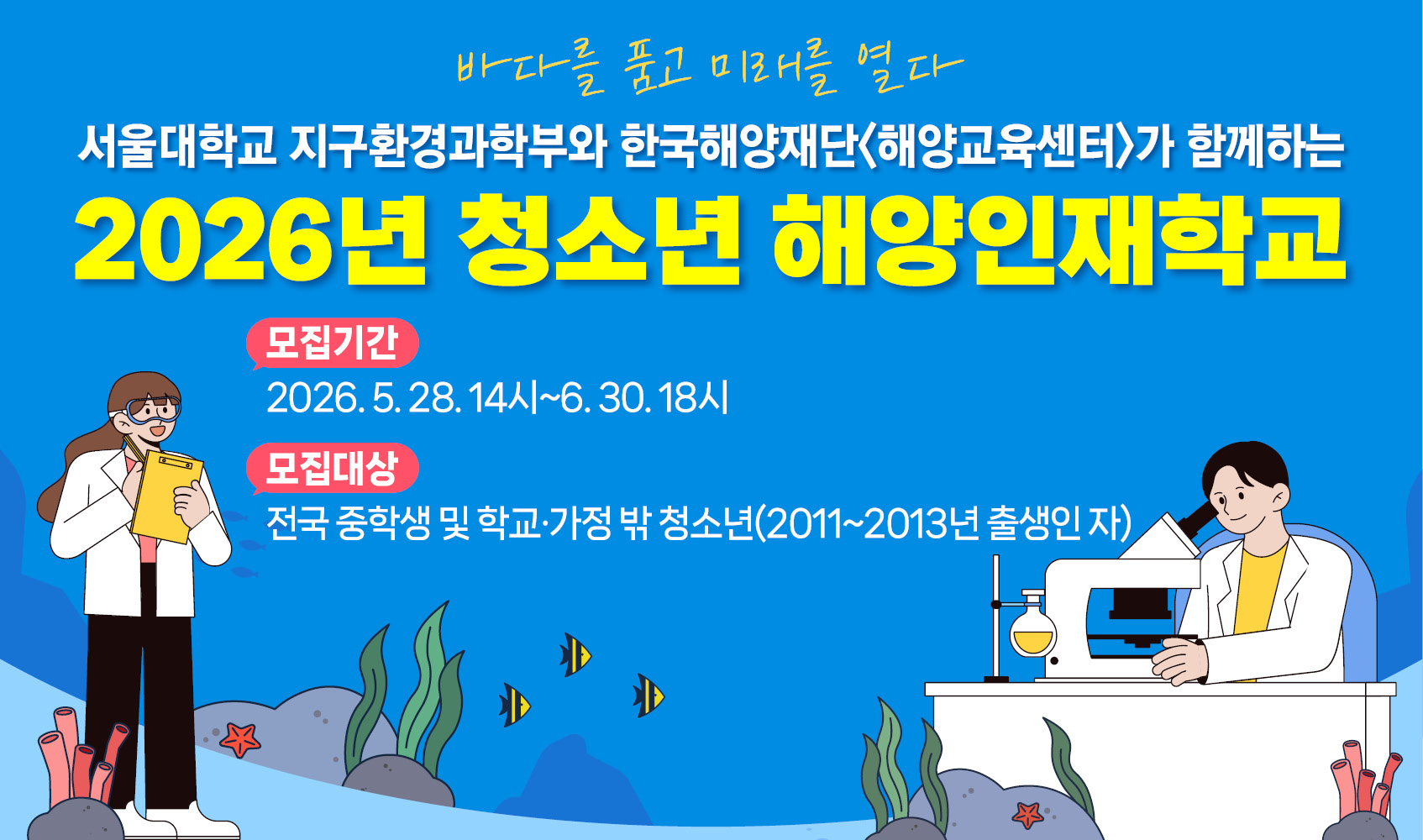 바다를 품고 미래를 열다

서울대학교 지구환경과학부와 한국해양재단〈해양교육센터〉가 함께하는

2026년 청소년 해양인재학교

모집기간

2026. 5. 28. 14시~6. 30. 18시

모집대상

전국 중학생 및 학교·가정 밖 청소년(2011~2013년 출생인 자)